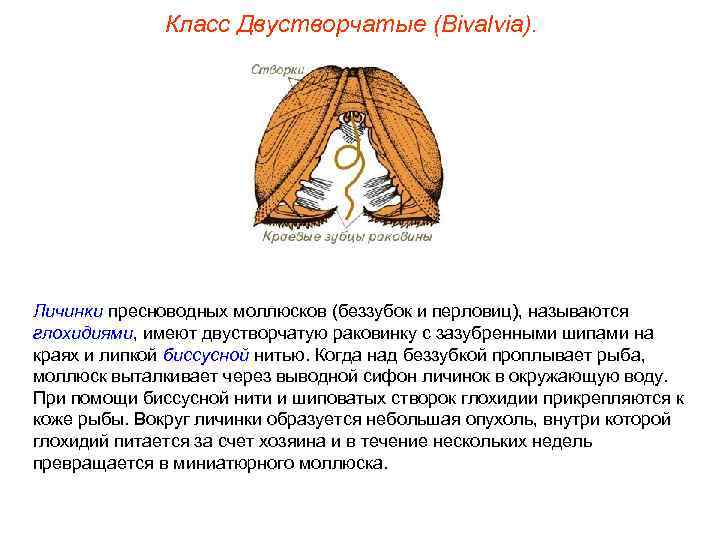 Класс Двустворчатые (Bivalvia).

Створки

Краевые зубцы раковины

Личинки пресноводных моллюсков (беззубок и перловиц), называются глохидиями, имеют двустворчатую раковинку с зазубренными шипами на краях и липкой биссусной нитью. Когда над беззубкой проплывает рыба, моллюск выталкивает через выводной сифон личинок в окружающую воду. При помощи биссусной нити и шиповатых створок глохидии прикрепляются к коже рыбы. Вокруг личинки образуется небольшая опухоль, внутри которой глохидий питается за счет хозяина и в течение нескольких недель превращается в миниатюрного моллюска.